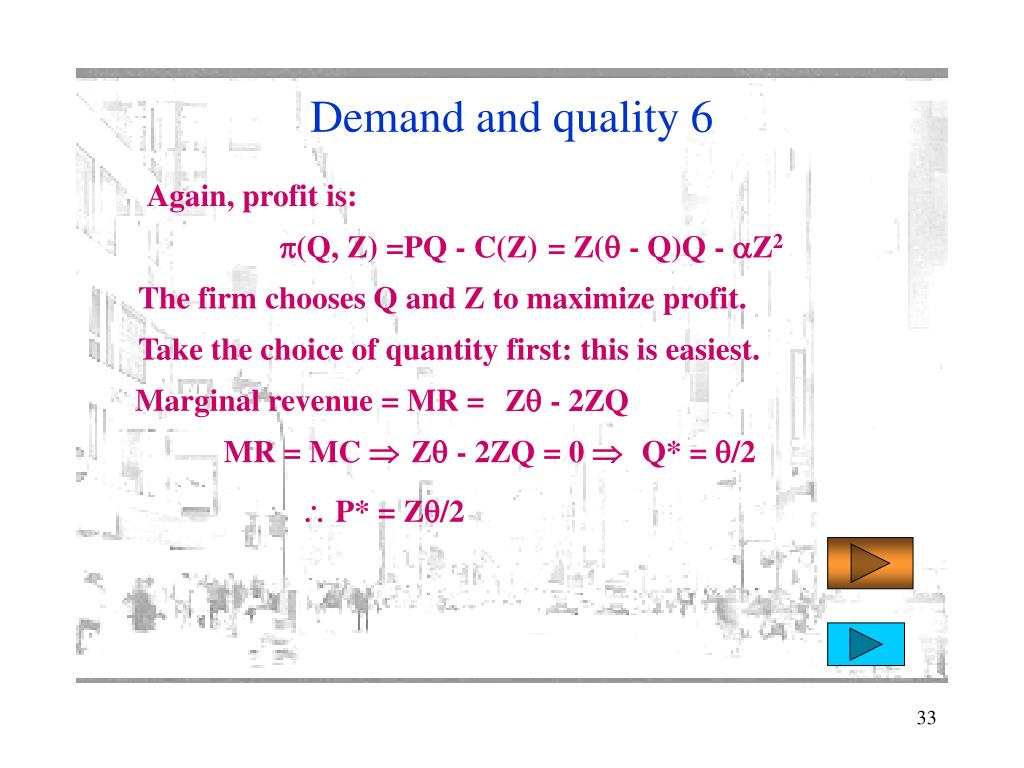 Demand and quality 6

Again, profit is:

$\pi(Q, Z) = PQ - C(Z) = Z(\theta - Q)Q - \alpha Z^2$

The firm chooses Q and Z to maximize profit.

Take the choice of quantity first: this is easiest.

Marginal revenue = MR = $Z\theta - 2ZQ$

$MR = MC \Rightarrow Z\theta - 2ZQ = 0 \Rightarrow Q^* = \theta/2$

$\therefore P^* = Z\theta/2$

33